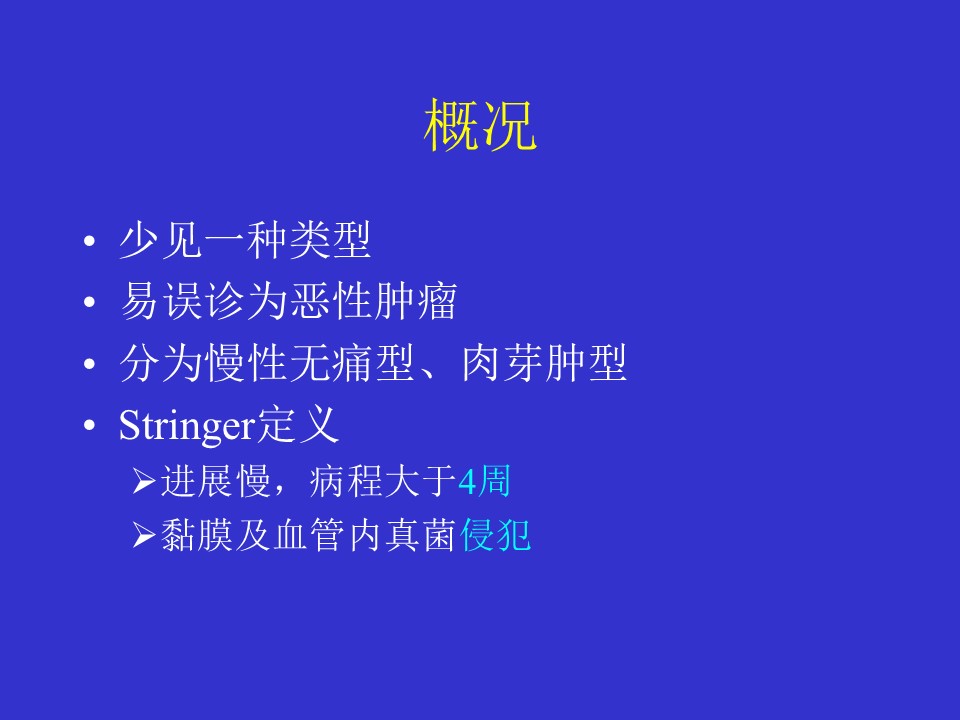 概况

• 少见一种类型
• 易误诊为恶性肿瘤
• 分为慢性无痛型、肉芽肿型
• Stringer定义
  ➢进展慢，病程大于4周
  ➢黏膜及血管内真菌侵犯